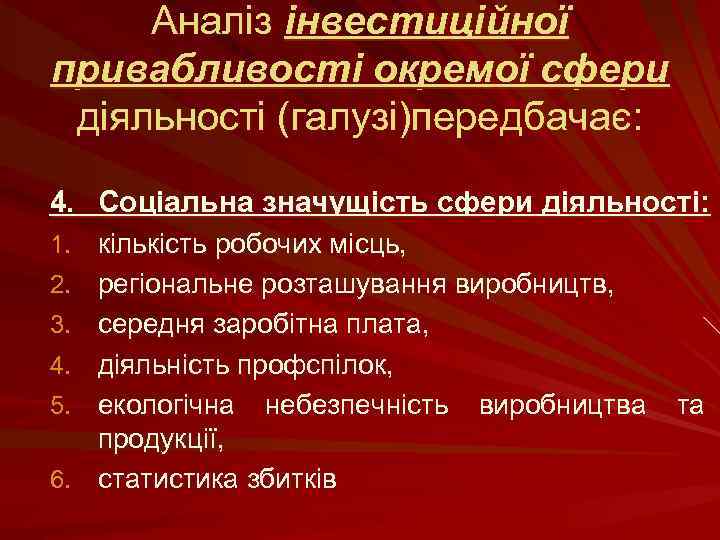 Аналіз інвестиційної привабливості окремої сфери діяльності (галузі)передбачає:

4. Соціальна значущість сфери діяльності:
1. кількість робочих місць,
2. регіональне розташування виробництв,
3. середня заробітна плата,
4. діяльність профспілок,
5. екологічна небезпечність виробництва та продукції,
6. статистика збитків